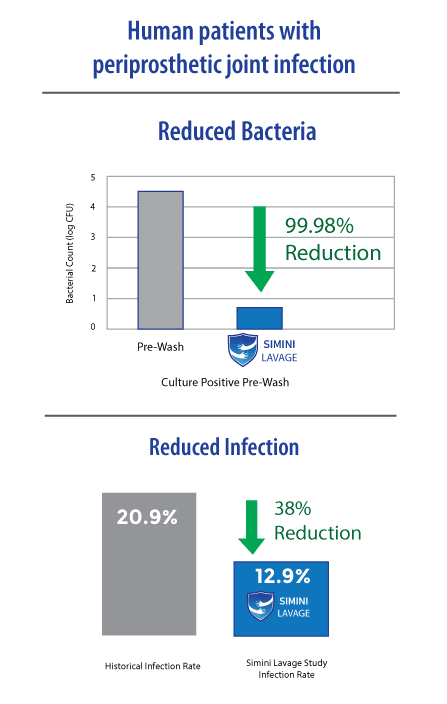 Human patients with periprosthetic joint infection

Reduced Bacteria

Bacterial Count (log CFU)

5
4
3
2
1
0

99.98% Reduction

Pre-Wash

SIMINI LAVAGE

Culture Positive Pre-Wash

Reduced Infection

20.9%

38% Reduction

12.9%

SIMINI LAVAGE

Historical Infection Rate

Simini Lavage Study Infection Rate